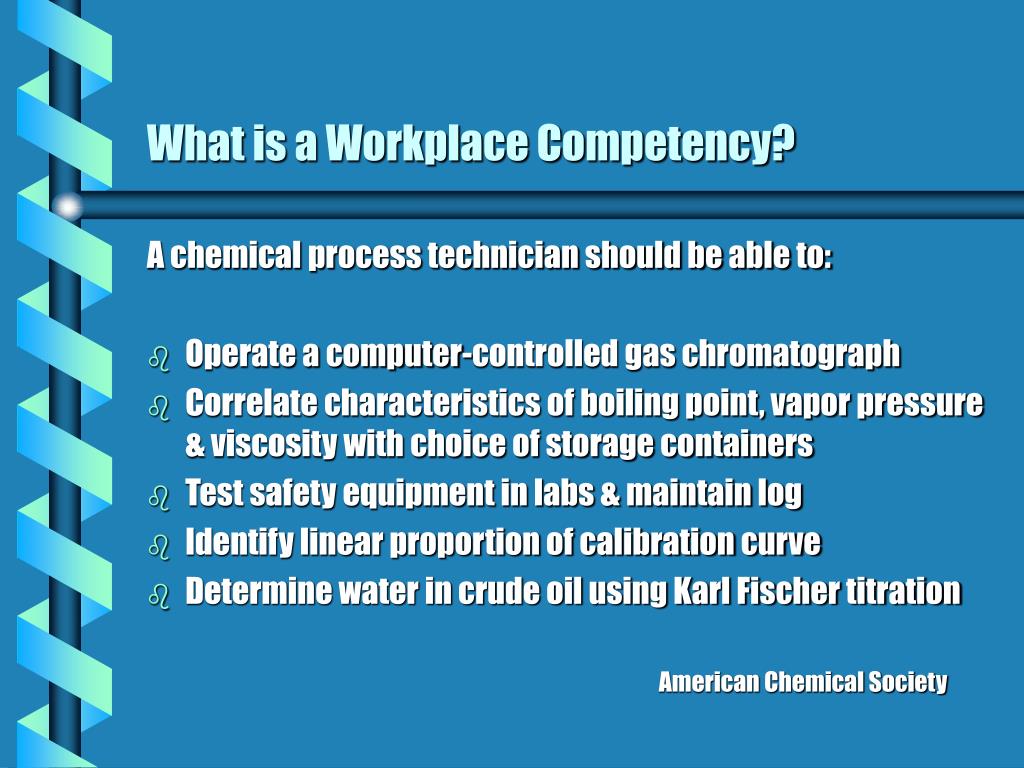 What is a Workplace Competency?

A chemical process technician should be able to:

- Operate a computer-controlled gas chromatograph
- Correlate characteristics of boiling point, vapor pressure & viscosity with choice of storage containers
- Test safety equipment in labs & maintain log
- Identify linear proportion of calibration curve
- Determine water in crude oil using Karl Fischer titration

American Chemical Society